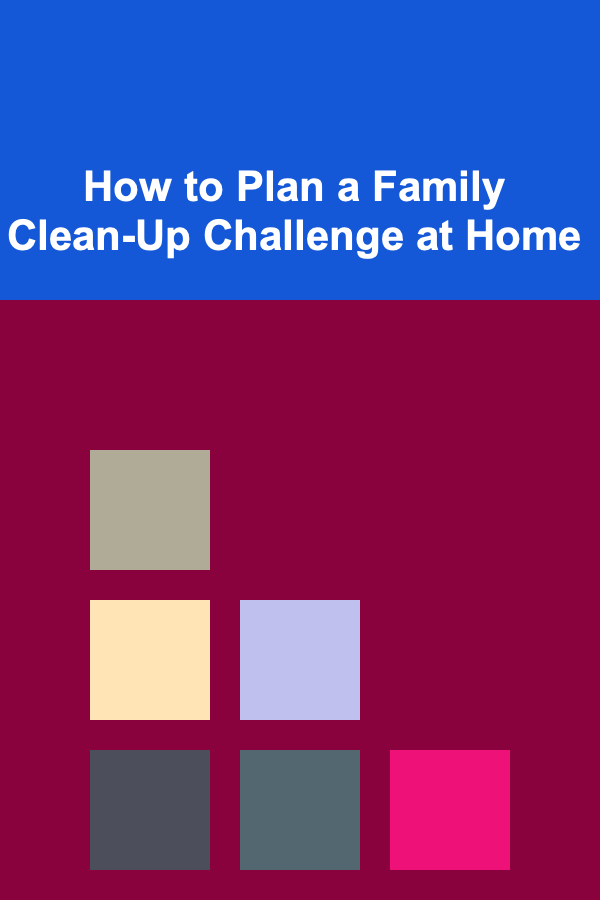 How to Plan a Family Clean-Up Challenge at Home